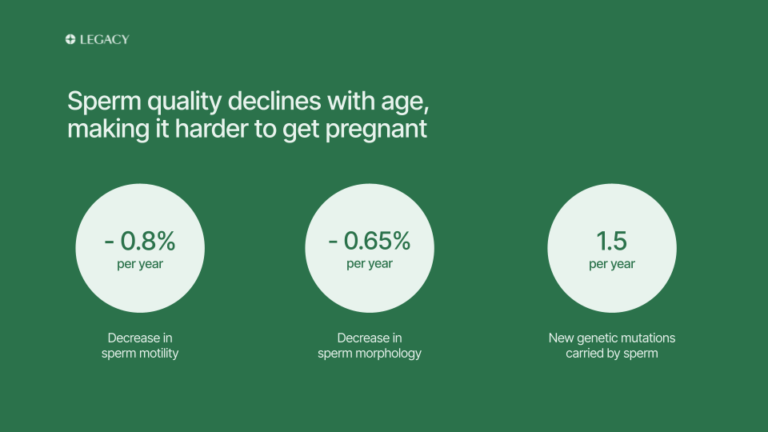 LEGACY

Sperm quality declines with age, making it harder to get pregnant

- 0.8%
per year

Decrease in sperm motility

- 0.65%
per year

Decrease in sperm morphology

1.5
per year

New genetic mutations carried by sperm